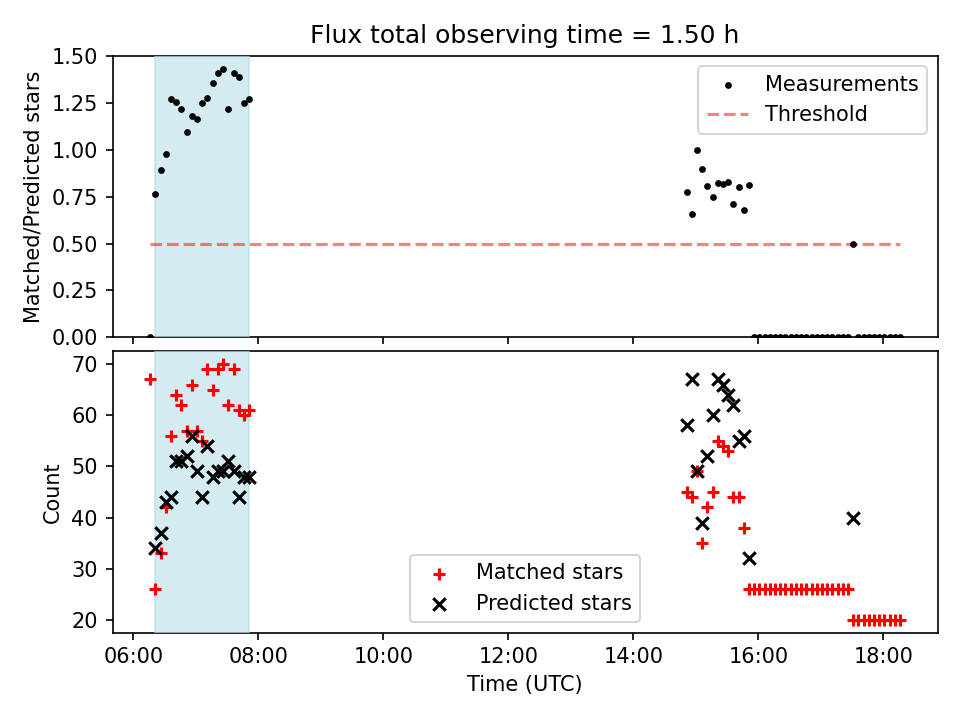 Flux total observing time = 1.50 h

Matched/Predicted stars

1.50
1.25
1.00
0.75
0.50
0.25
0.00

Measurements
Threshold

Count

70
60
50
40
30
20

Matched stars
Predicted stars

06:00
08:00
10:00
12:00
14:00
16:00
18:00

Time (UTC)